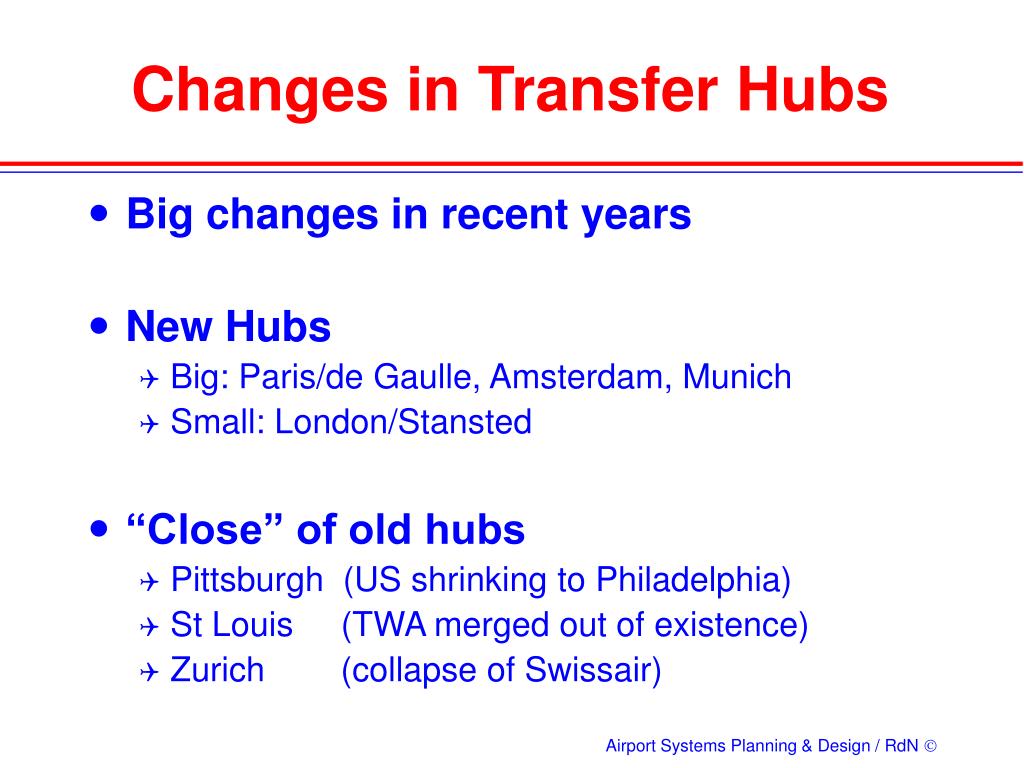 Changes in Transfer Hubs

• Big changes in recent years

• New Hubs
✈ Big: Paris/de Gaulle, Amsterdam, Munich
✈ Small: London/Stansted

• “Close” of old hubs
✈ Pittsburgh (US shrinking to Philadelphia)
✈ St Louis (TWA merged out of existence)
✈ Zurich (collapse of Swissair)

Airport Systems Planning & Design / RdN ©